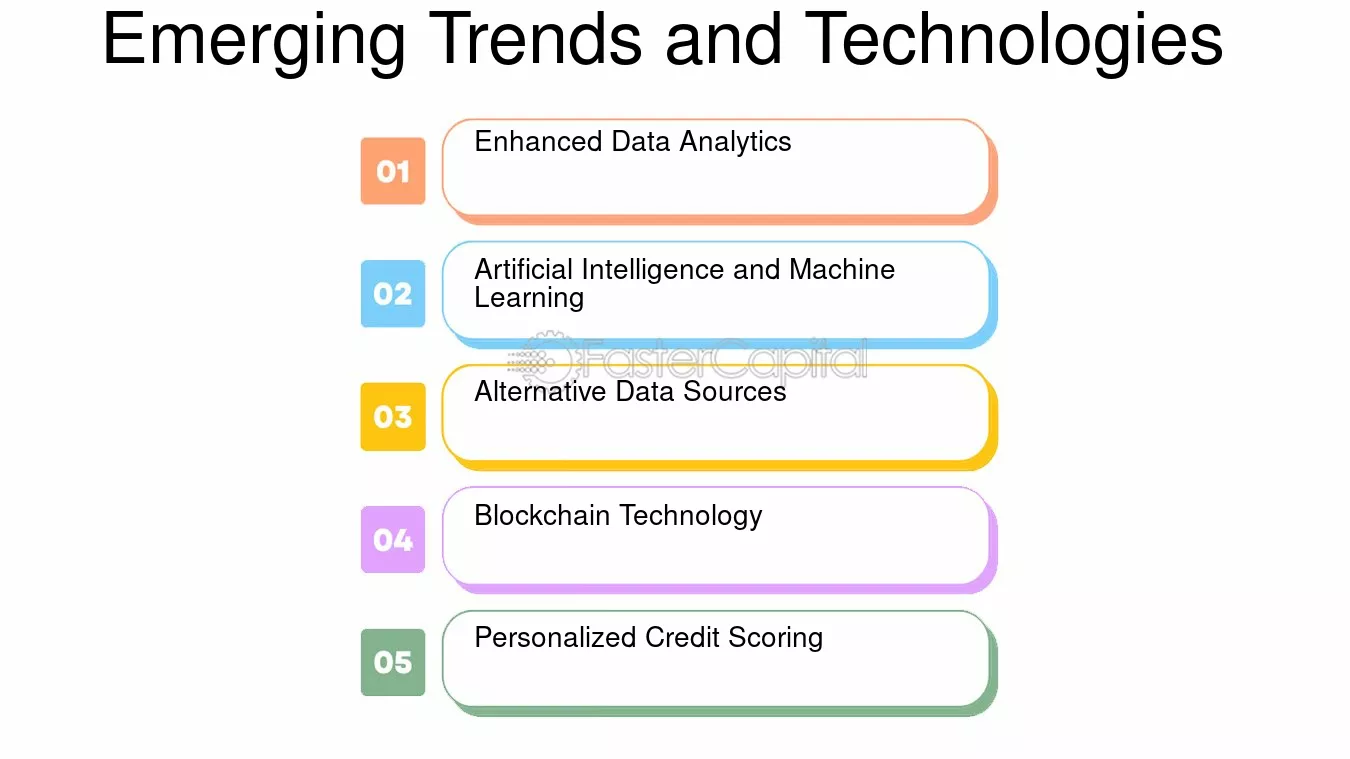 Emerging Trends and Technologies

01
Enhanced Data Analytics

02
Artificial Intelligence and Machine Learning

FasterCapital

03
Alternative Data Sources

04
Blockchain Technology

05
Personalized Credit Scoring